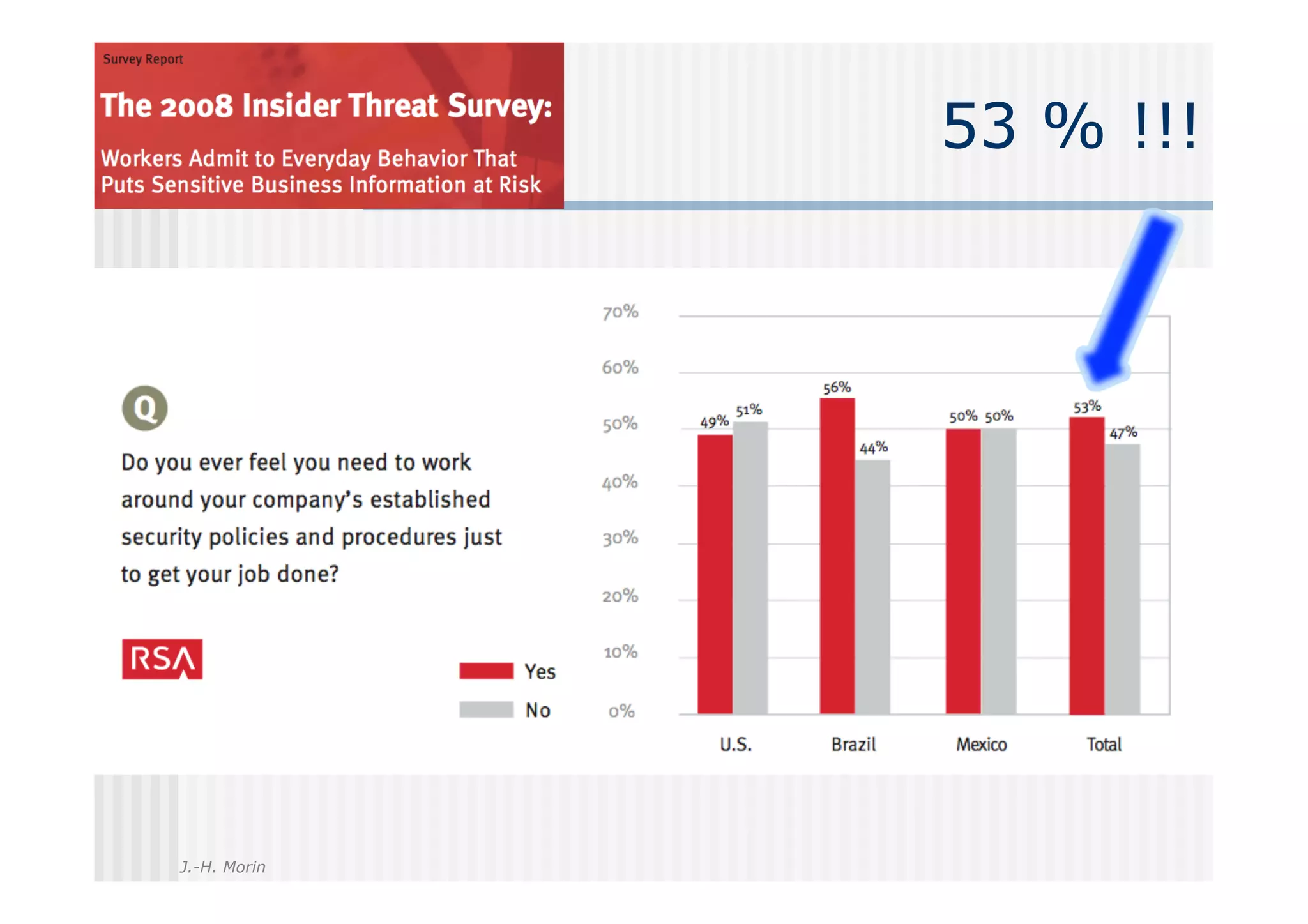 Survey Report

The 2008 Insider Threat Survey:

Workers Admit to Everyday Behavior That Puts Sensitive Business Information at Risk

53 % !!!

Q

Do you ever feel you need to work around your company's established security policies and procedures just to get your job done?

RSA

Yes
No

70%
60%
50%
40%
30%
20%
10%
0%

49% 51%
56% 44%
50% 50%
53% 47%

U.S.
Brazil
Mexico
Total

J.-H. Morin